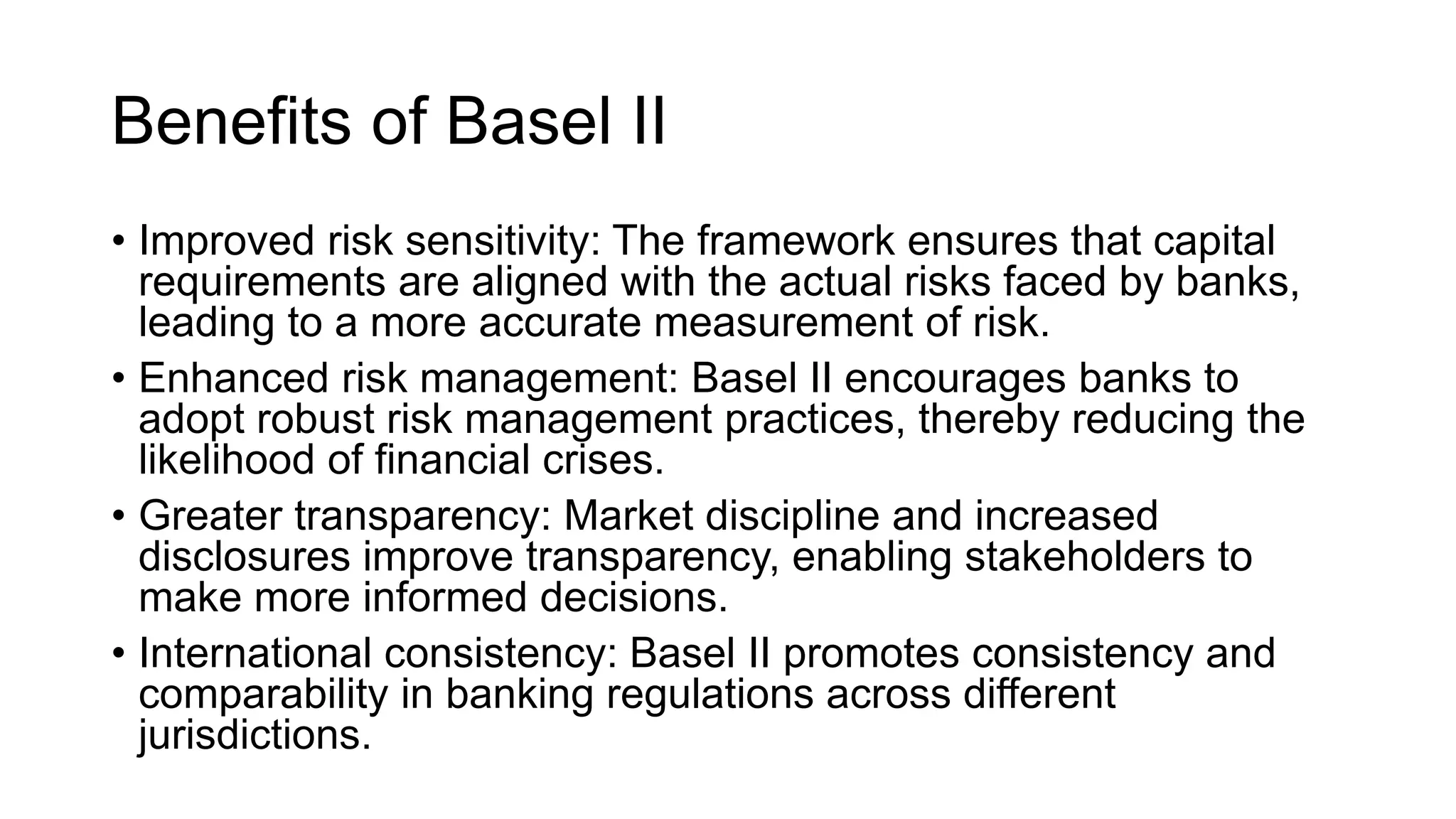 Benefits of Basel II

• Improved risk sensitivity: The framework ensures that capital requirements are aligned with the actual risks faced by banks, leading to a more accurate measurement of risk.

• Enhanced risk management: Basel II encourages banks to adopt robust risk management practices, thereby reducing the likelihood of financial crises.

• Greater transparency: Market discipline and increased disclosures improve transparency, enabling stakeholders to make more informed decisions.

• International consistency: Basel II promotes consistency and comparability in banking regulations across different jurisdictions.